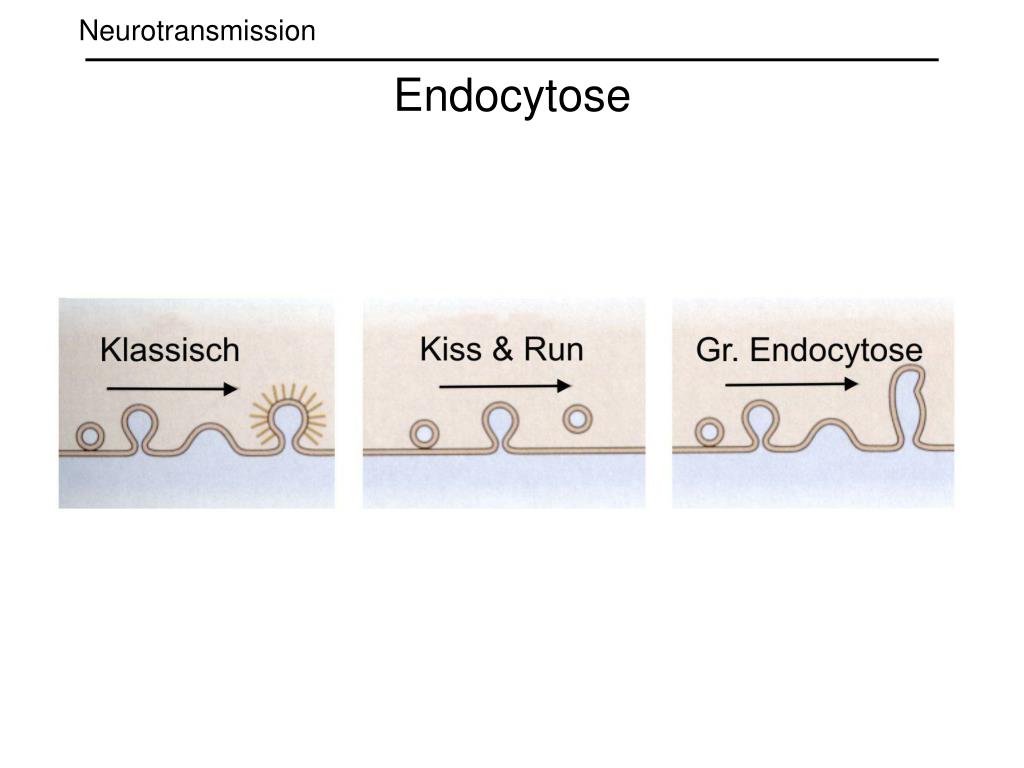 Neurotransmission

Endocytose

Klassisch

Kiss & Run

Gr. Endocytose